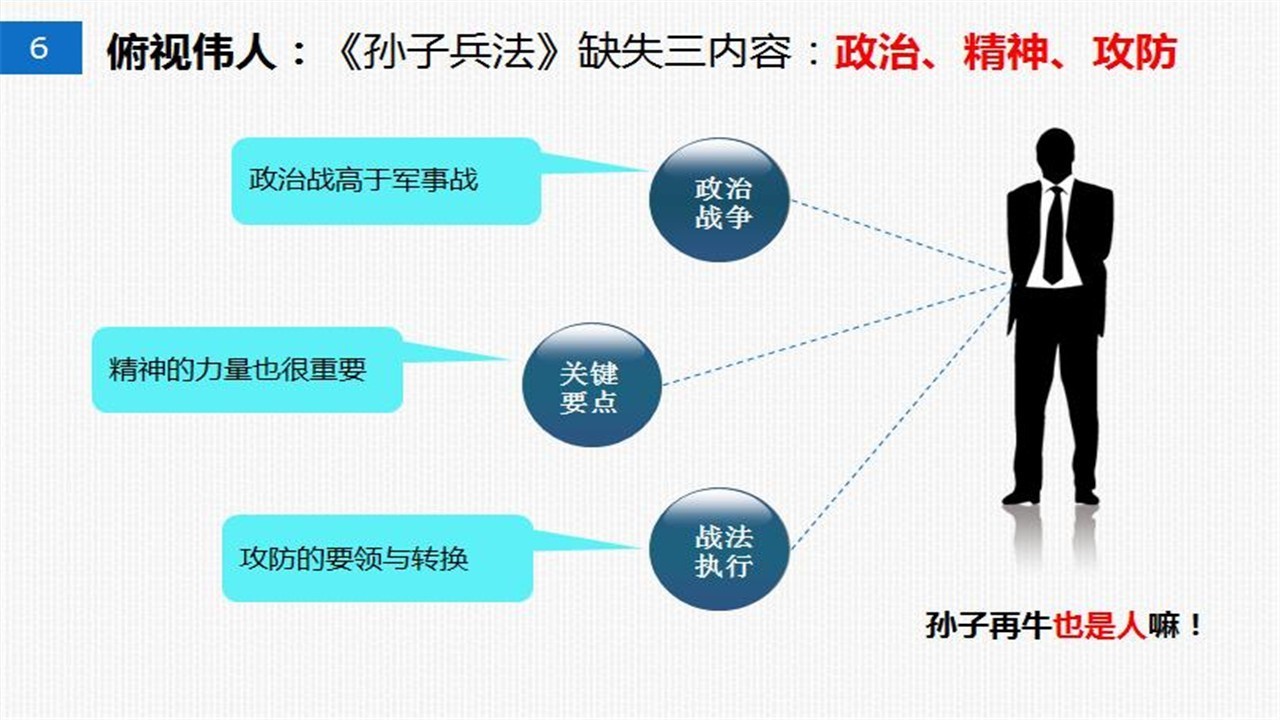 6

俯视伟人：《孙子兵法》缺失三内容：政治、精神、攻防

政治战高于军事战

政治战争

精神的力量也很重要

关键要点

攻防的要领与转换

战法执行

孙子再牛也是人嘛！